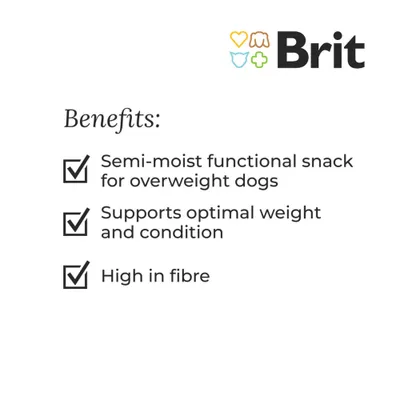 Brit

Benefits:

Semi-moist functional snack for overweight dogs

Supports optimal weight and condition

High in fibre